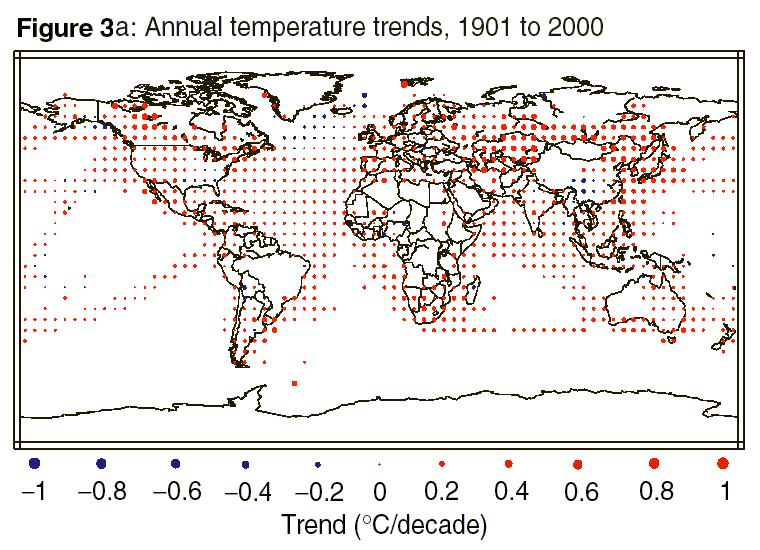 **Figure 3**a: Annual temperature trends, 1901 to 2000

−1 −0.8 −0.6 −0.4 −0.2 0 0.2 0.4 0.6 0.8 1

Trend (°C/decade)